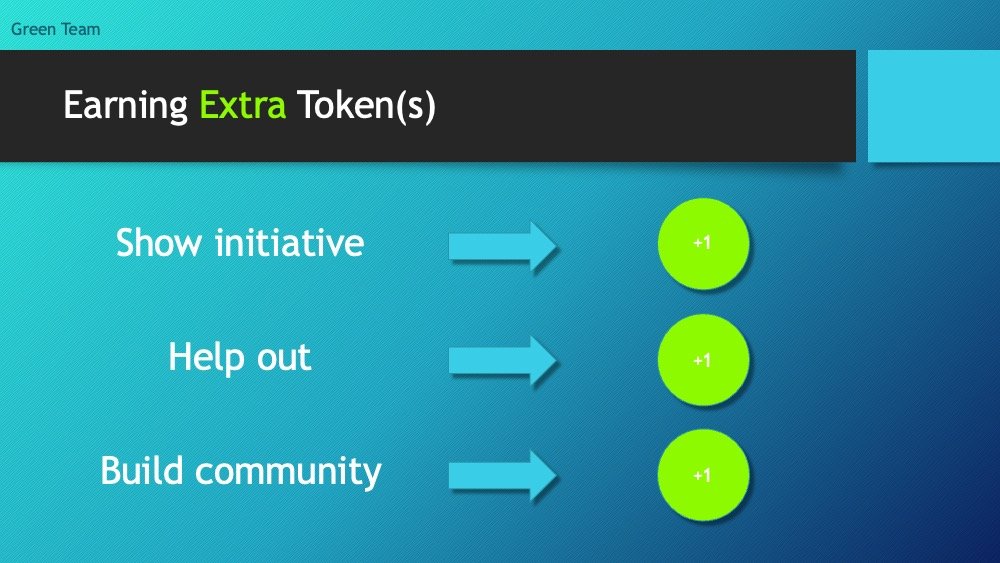 Green Team

Earning Extra Token(s)

Show initiative

+1

Help out

+1

Build community

+1